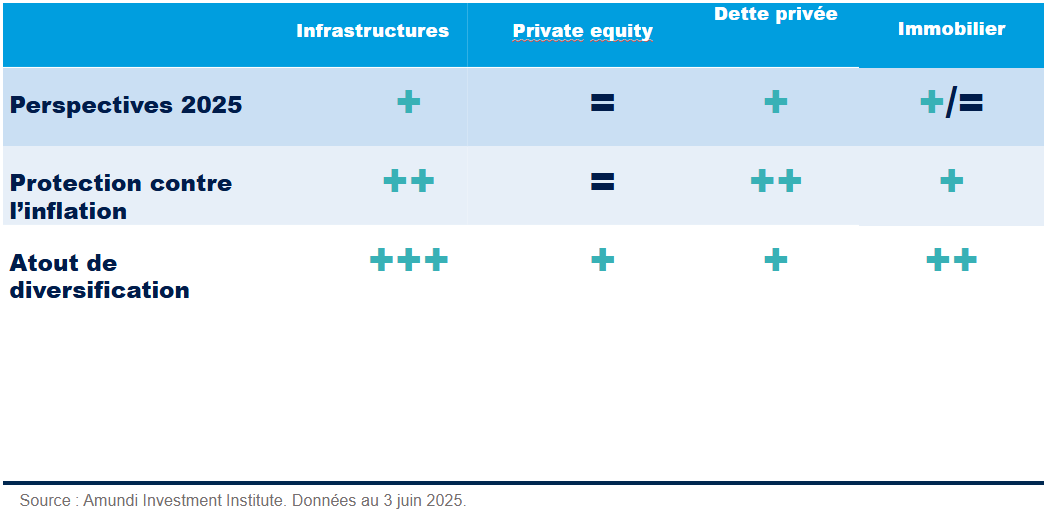 |  | Infrastructures | Private equity | Dette privée | Immobilier |
|---|---|---|---|---|
| Perspectives 2025 | + | = | + | +/= |
| Protection contre l'inflation | ++ | = | ++ | + |
| Atout de diversification | +++ | + | + | ++ |

Source : Amundi Investment Institute. Données au 3 juin 2025.